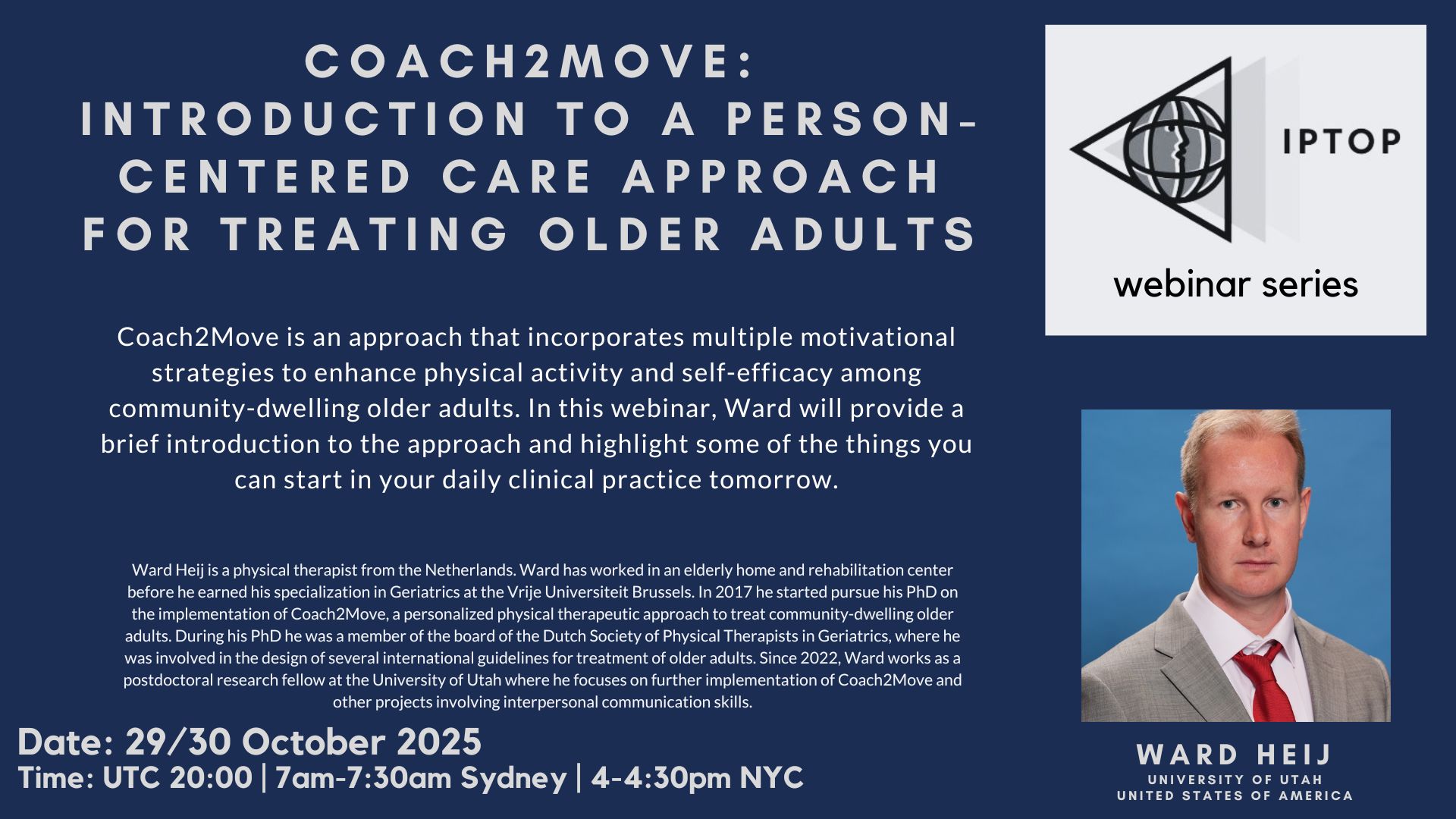 COACH2MOVE:
INTRODUCTION TO A PERSON-CENTERED CARE APPROACH FOR TREATING OLDER ADULTS

IPTOP

webinar series

Coach2Move is an approach that incorporates multiple motivational strategies to enhance physical activity and self-efficacy among community-dwelling older adults. In this webinar, Ward will provide a brief introduction to the approach and highlight some of the things you can start in your daily clinical practice tomorrow.

Ward Heij is a physical therapist from the Netherlands. Ward has worked in an elderly home and rehabilitation center before he earned his specialization in Geriatrics at the Vrije Universiteit Brussels. In 2017 he started pursue his PhD on the implementation of Coach2Move, a personalized physical therapeutic approach to treat community-dwelling older adults. During his PhD he was a member of the board of the Dutch Society of Physical Therapists in Geriatrics, where he was involved in the design of several international guidelines for treatment of older adults. Since 2022, Ward works as a postdoctoral research fellow at the University of Utah where he focuses on further implementation of Coach2Move and other projects involving interpersonal communication skills.

Date: 29/30 October 2025
Time: UTC 20:00 | 7am-7:30am Sydney | 4-4:30pm NYC

WARD HEIJ
UNIVERSITY OF UTAH
UNITED STATES OF AMERICA